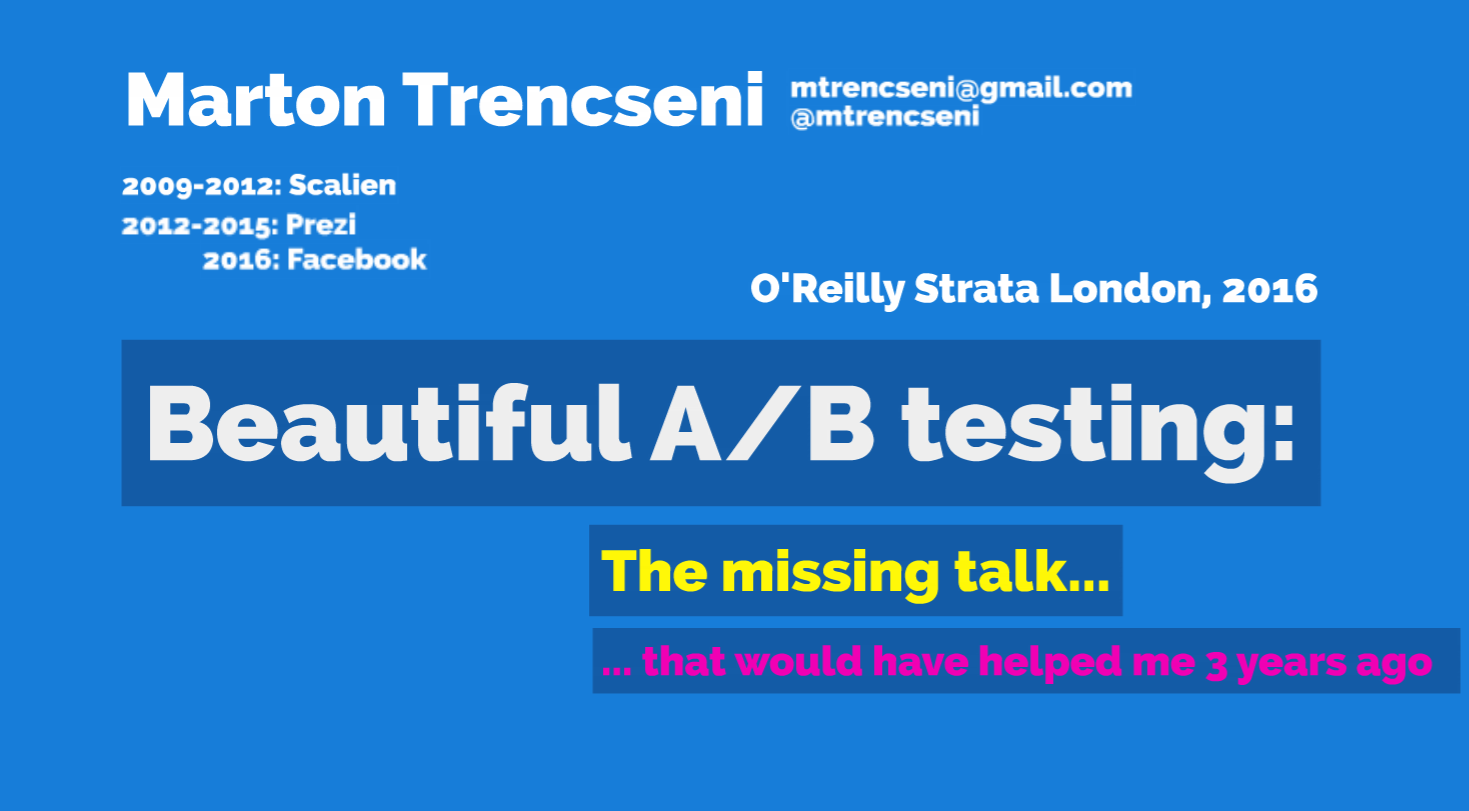 Marton Trencseni mtrencseni@gmail.com
@mtrencseni

2009-2012: Scalien
2012-2015: Prezi
2016: Facebook

O'Reilly Strata London, 2016

Beautiful A/B testing:

The missing talk...

... that would have helped me 3 years ago